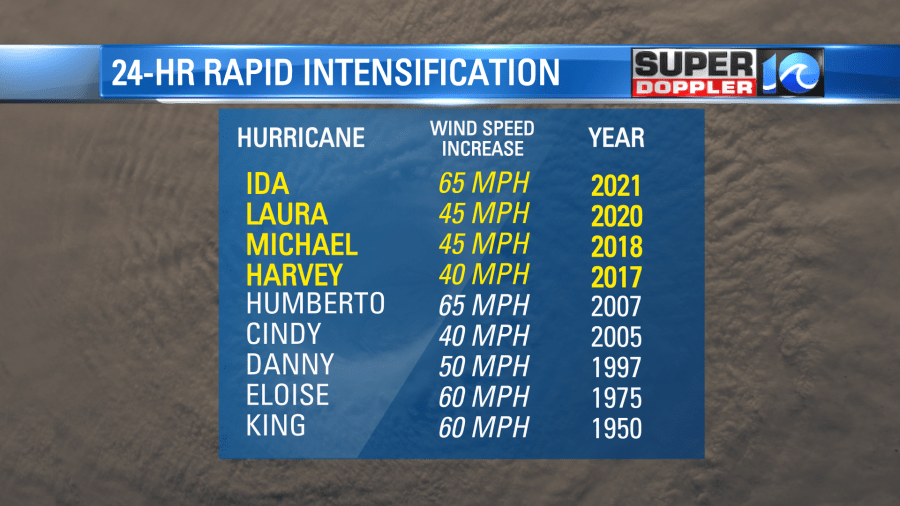 24-HR RAPID INTENSIFICATION

SUPER DOPPLER 10

| HURRICANE | WIND SPEED INCREASE | YEAR |
|---|---|---|
| IDA | 65 MPH | 2021 |
| LAURA | 45 MPH | 2020 |
| MICHAEL | 45 MPH | 2018 |
| HARVEY | 40 MPH | 2017 |
| HUMBERTO | 65 MPH | 2007 |
| CINDY | 40 MPH | 2005 |
| DANNY | 50 MPH | 1997 |
| ELOISE | 60 MPH | 1975 |
| KING | 60 MPH | 1950 |